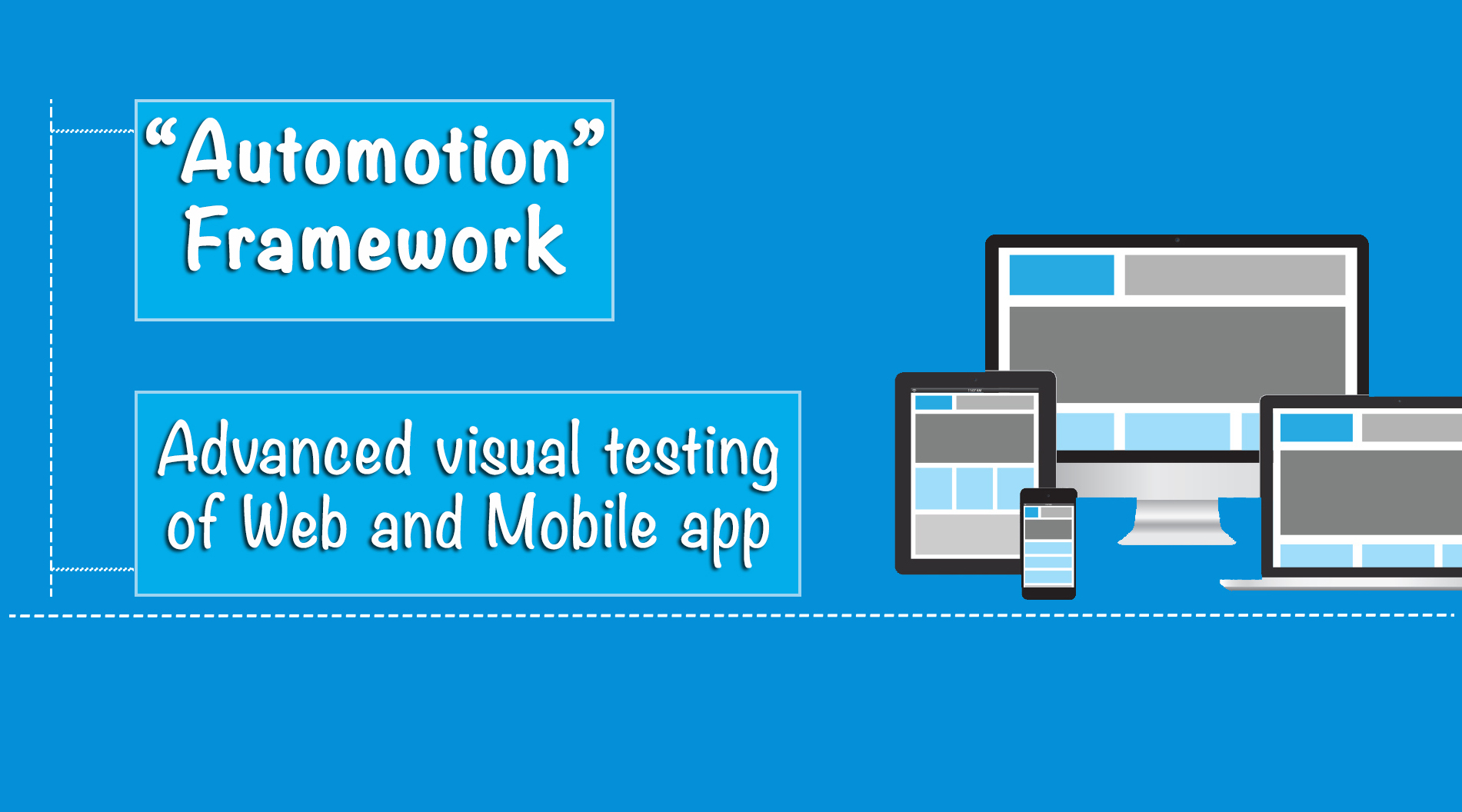 “Automotion” Framework

Advanced visual testing of Web and Mobile app